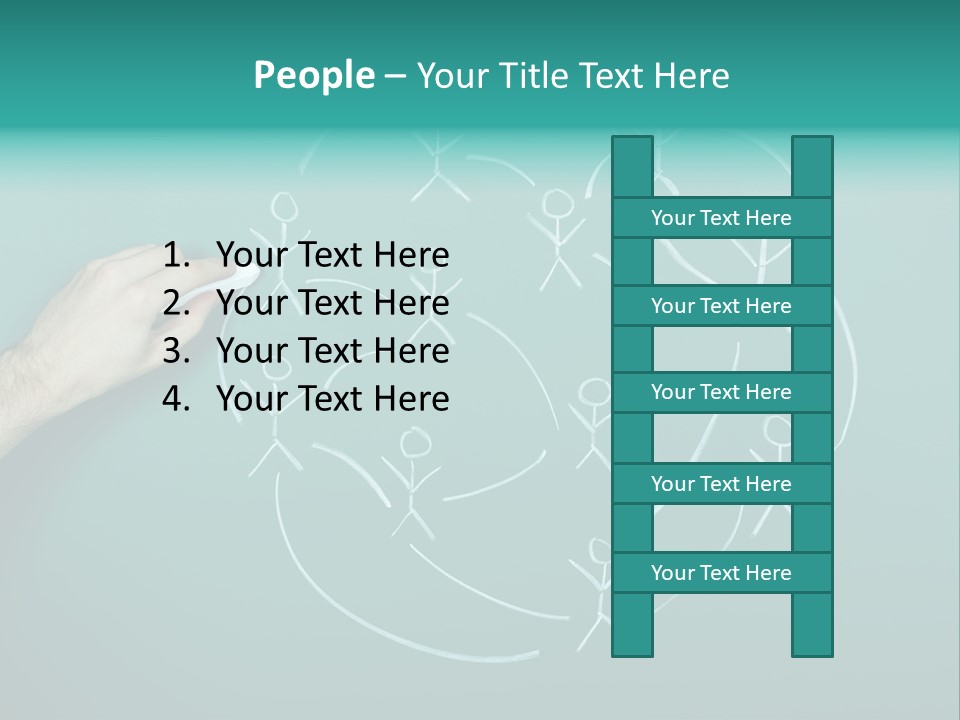 People – Your Title Text Here

1. Your Text Here
2. Your Text Here
3. Your Text Here
4. Your Text Here

Your Text Here

Your Text Here

Your Text Here

Your Text Here

Your Text Here